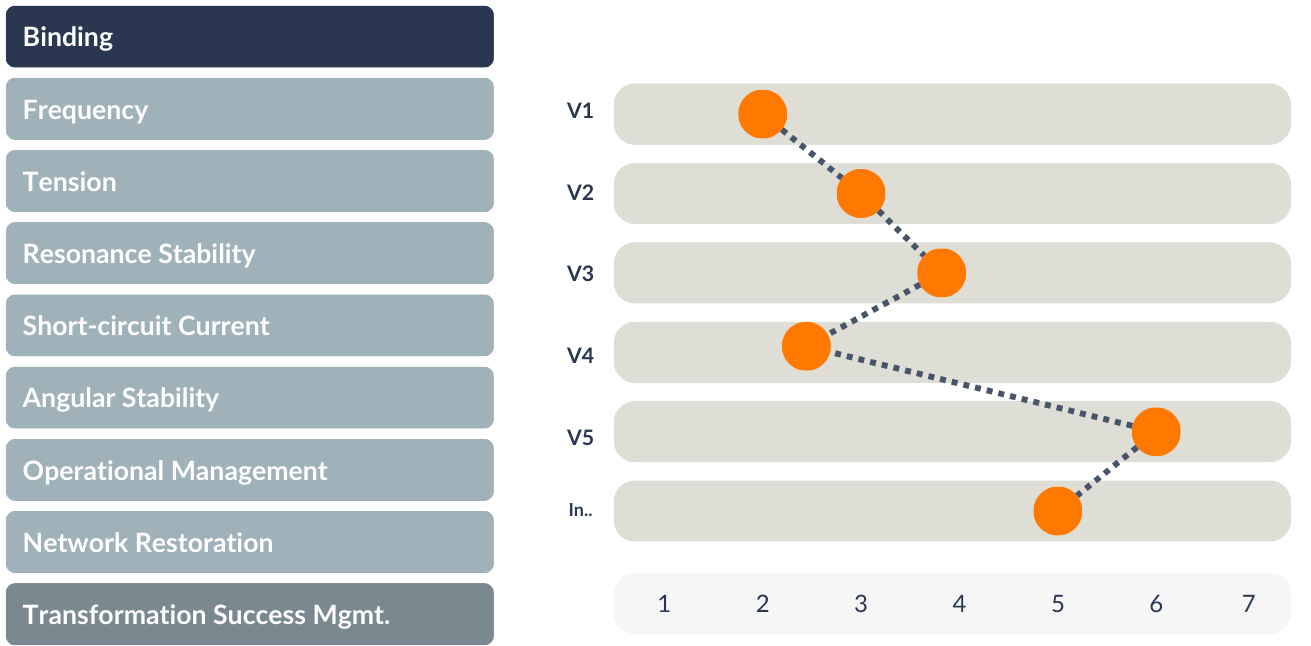 Binding
Frequency
Tension
Resonance Stability
Short-circuit Current
Angular Stability
Operational Management
Network Restoration
Transformation Success Mgmt.

V1
V2
V3
V4
V5
In..

1 2 3 4 5 6 7